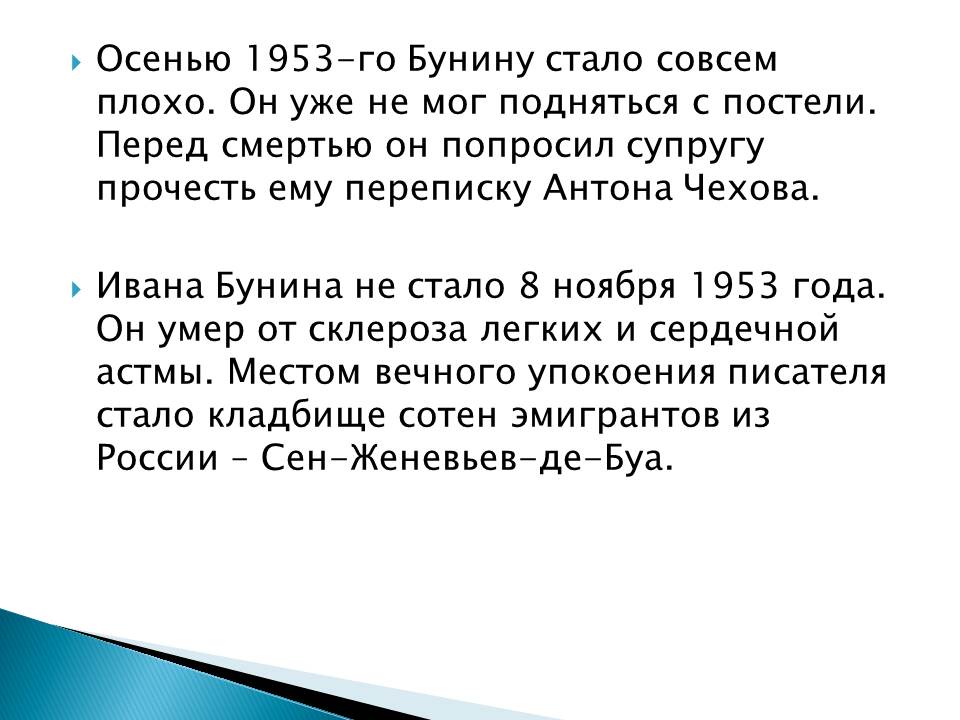 Осенью 1953-го Бунину стало совсем плохо. Он уже не мог подняться с постели. Перед смертью он попросил супругу прочесть ему переписку Антона Чехова.

Ивана Бунина не стало 8 ноября 1953 года. Он умер от склероза легких и сердечной астмы. Местом вечного упокоения писателя стало кладбище сотен эмигрантов из России – Сен-Женевьев-де-Буа.